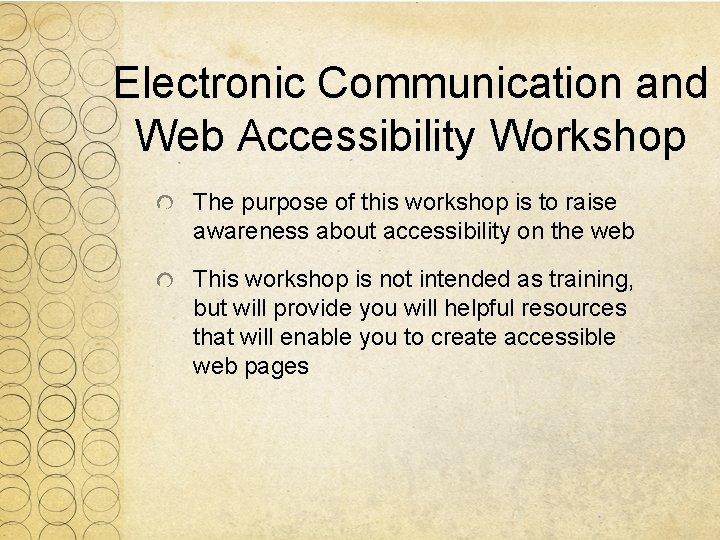 Electronic Communication and Web Accessibility Workshop

The purpose of this workshop is to raise awareness about accessibility on the web

This workshop is not intended as training, but will provide you will helpful resources that will enable you to create accessible web pages